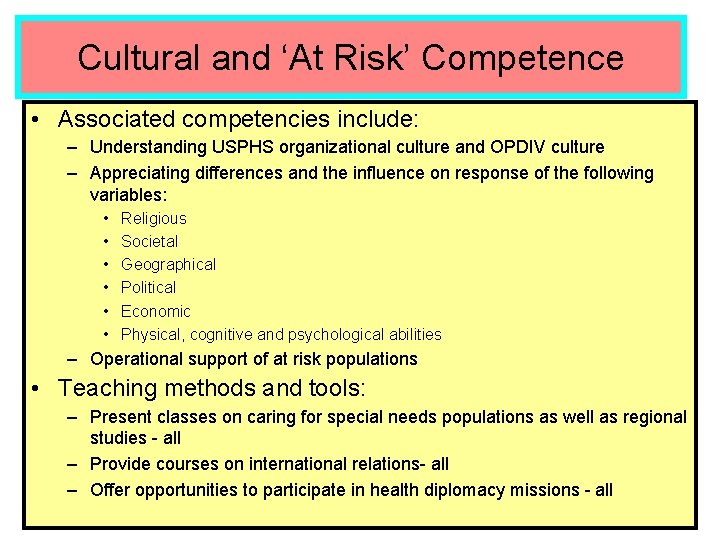 Cultural and 'At Risk' Competence

• Associated competencies include:
– Understanding USPHS organizational culture and OPDIV culture
– Appreciating differences and the influence on response of the following variables:
• Religious
• Societal
• Geographical
• Political
• Economic
• Physical, cognitive and psychological abilities
– Operational support of at risk populations

• Teaching methods and tools:
– Present classes on caring for special needs populations as well as regional studies - all
– Provide courses on international relations- all
– Offer opportunities to participate in health diplomacy missions - all